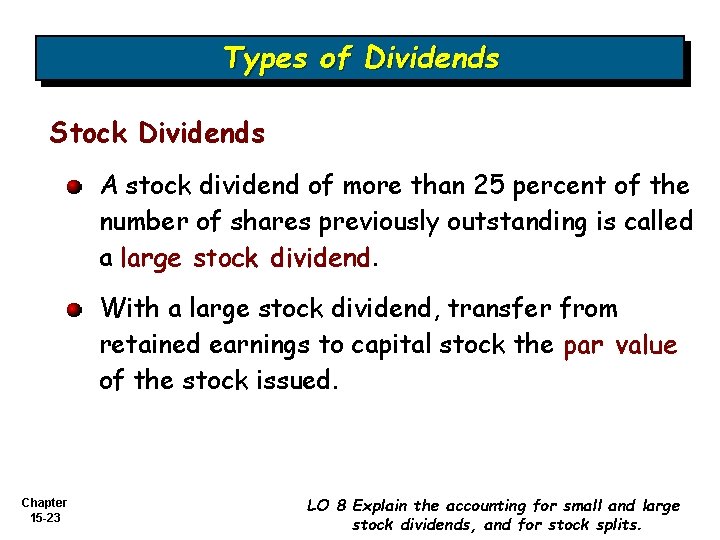 Types of Dividends

Stock Dividends

A stock dividend of more than 25 percent of the number of shares previously outstanding is called a large stock dividend.

With a large stock dividend, transfer from retained earnings to capital stock the par value of the stock issued.

Chapter
15-23

LO 8 Explain the accounting for small and large stock dividends, and for stock splits.